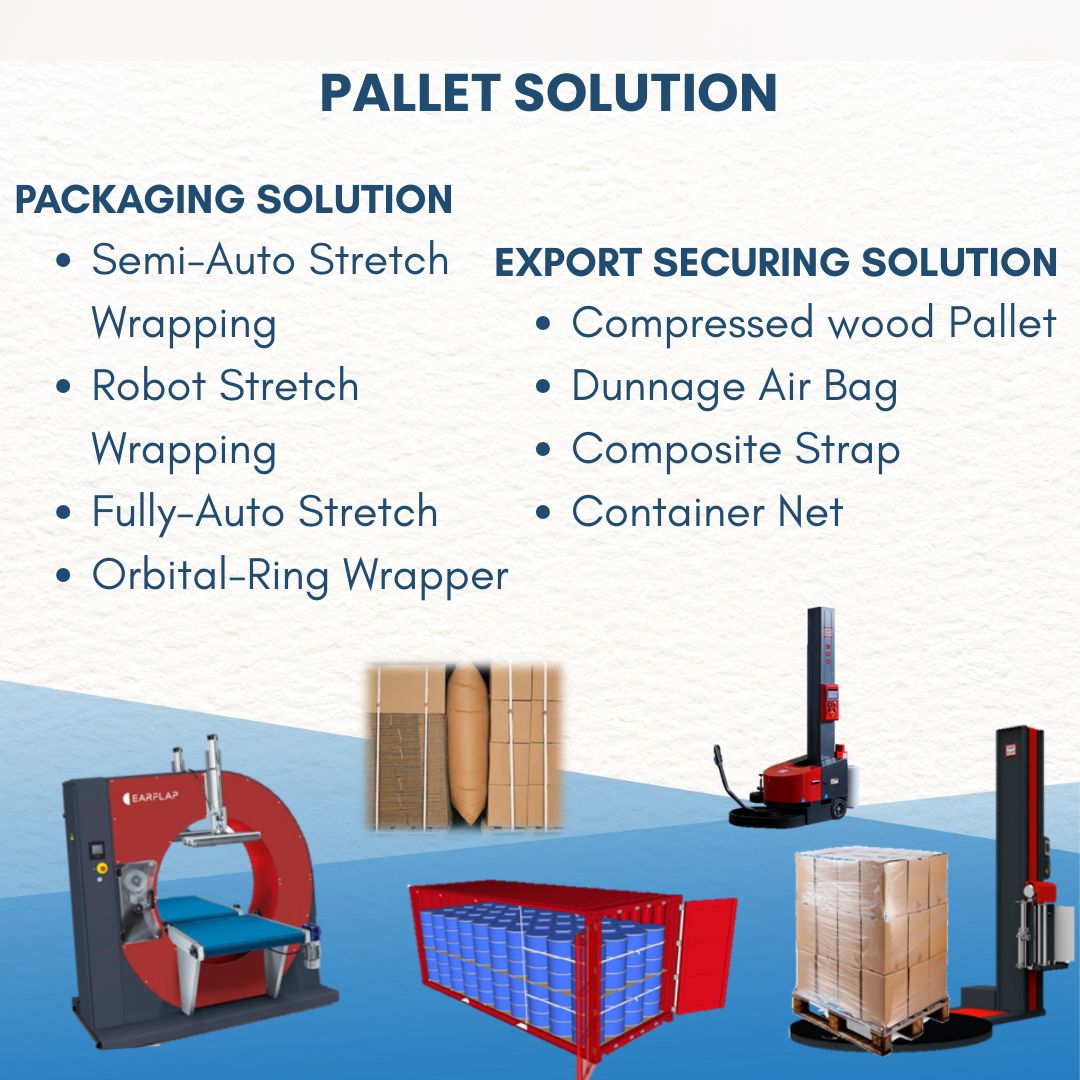 PALLET SOLUTION

PACKAGING SOLUTION

- Semi-Auto Stretch Wrapping
- Robot Stretch Wrapping
- Fully-Auto Stretch
- Orbital-Ring Wrapper

EXPORT SECURING SOLUTION

- Compressed wood Pallet
- Dunnage Air Bag
- Composite Strap
- Container Net

EARFLAP